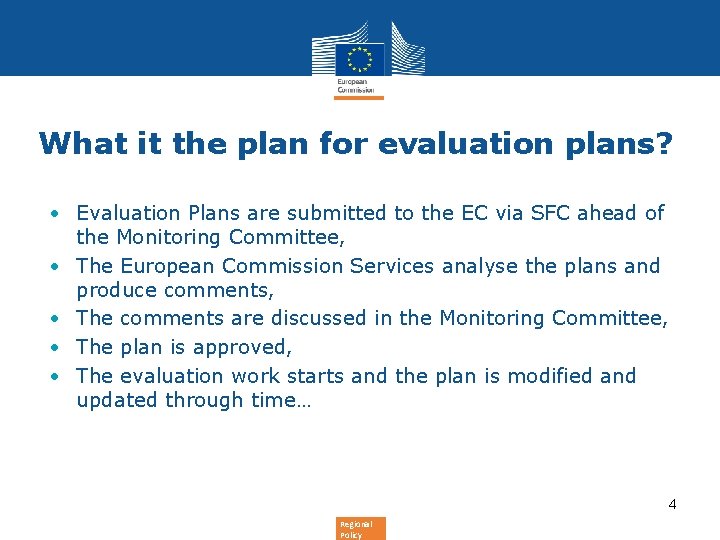 European Commission

What it the plan for evaluation plans?

• Evaluation Plans are submitted to the EC via SFC ahead of the Monitoring Committee,
• The European Commission Services analyse the plans and produce comments,
• The comments are discussed in the Monitoring Committee,
• The plan is approved,
• The evaluation work starts and the plan is modified and updated through time…

4

Regional Policy